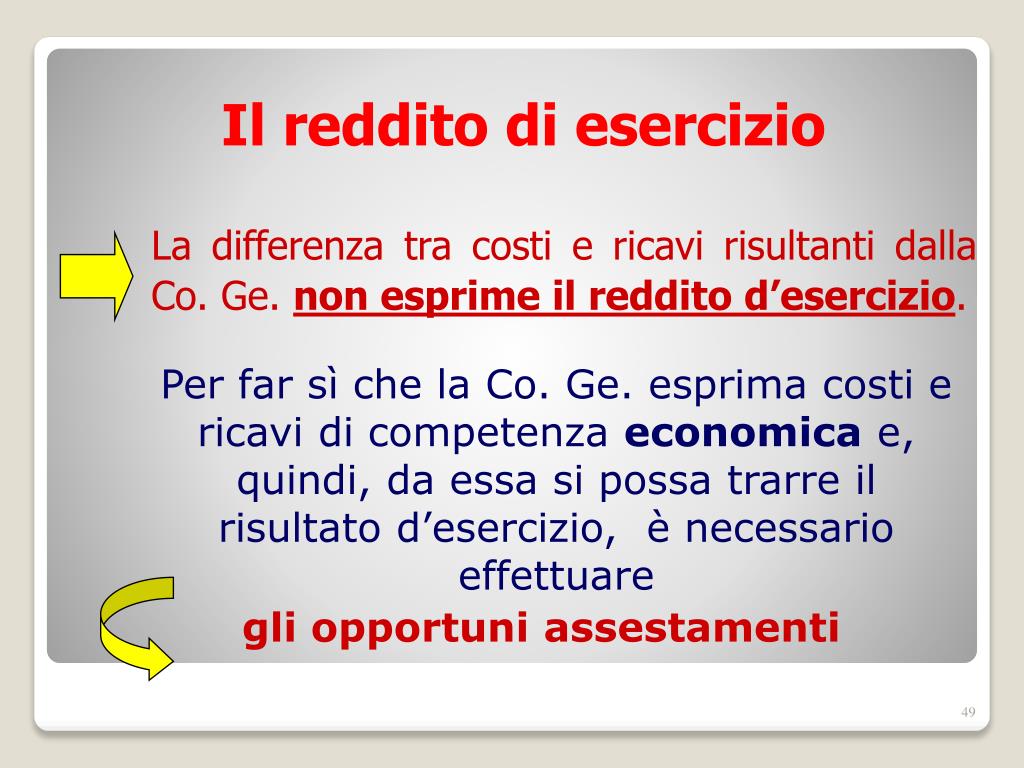 Il reddito di esercizio

La differenza tra costi e ricavi risultanti dalla Co. Ge. non esprime il reddito d’esercizio.

Per far sì che la Co. Ge. esprima costi e ricavi di competenza economica e, quindi, da essa si possa trarre il risultato d’esercizio, è necessario effettuare

gli opportuni assestamenti

49